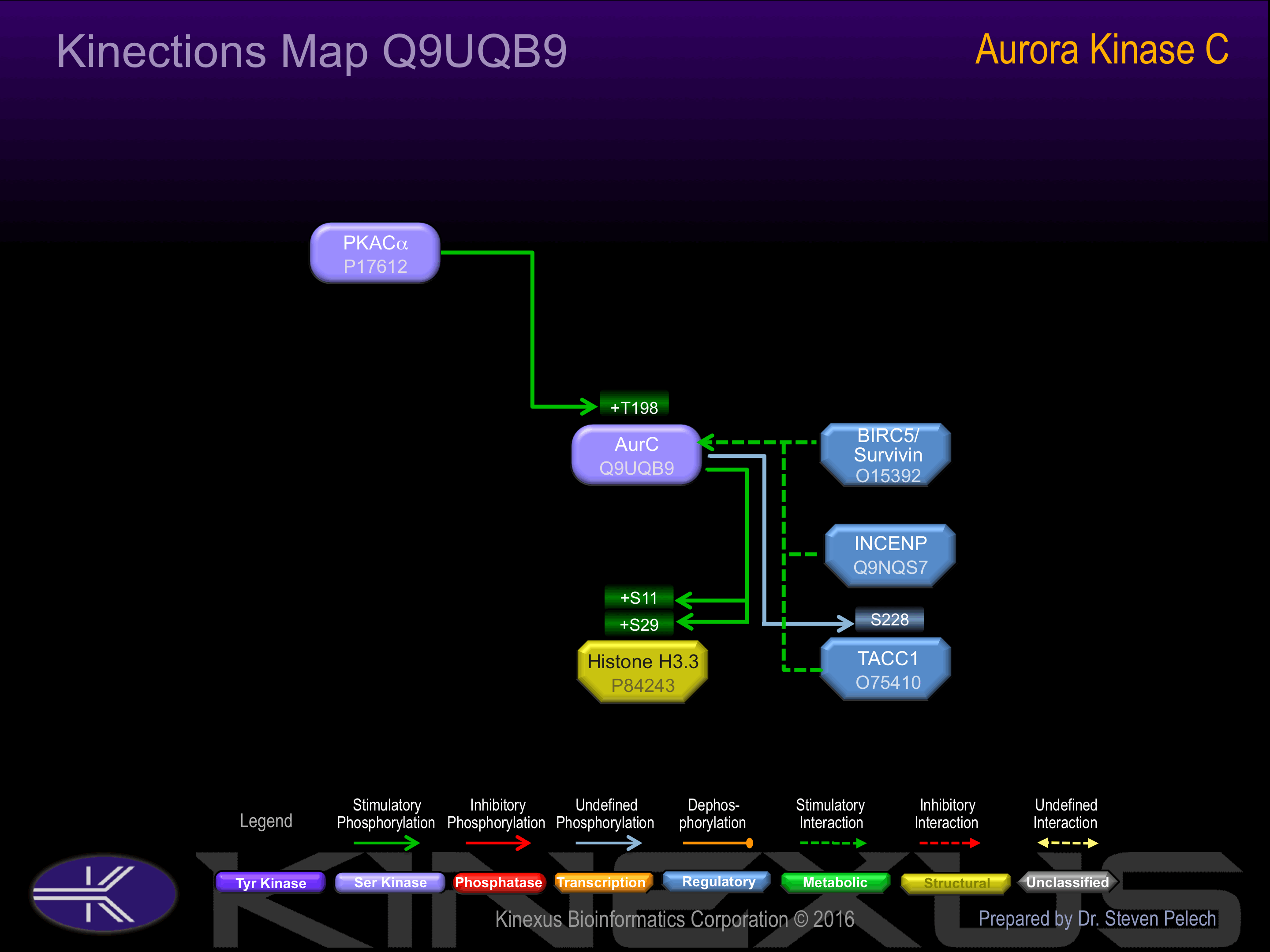 Kinections Map Q9UQB9

Aurora Kinase C

PKACα
P17612

+T198

AurC
Q9UQB9

BIRC5/
Survivin
O15392

INCENP
Q9NQS7

+S11

+S29

S228

Histone H3.3
P84243

TACC1
O75410

Legend

Stimulatory Phosphorylation

Inhibitory Phosphorylation

Undefined Phosphorylation

Dephos-phorylation

Stimulatory Interaction

Inhibitory Interaction

Undefined Interaction

Tyr Kinase

Ser Kinase

Phosphatase

Transcription

Regulatory

Metabolic

Structural

Unclassified

KINEXUS

Kinexus Bioinformatics Corporation © 2016

Prepared by Dr. Steven Pelech